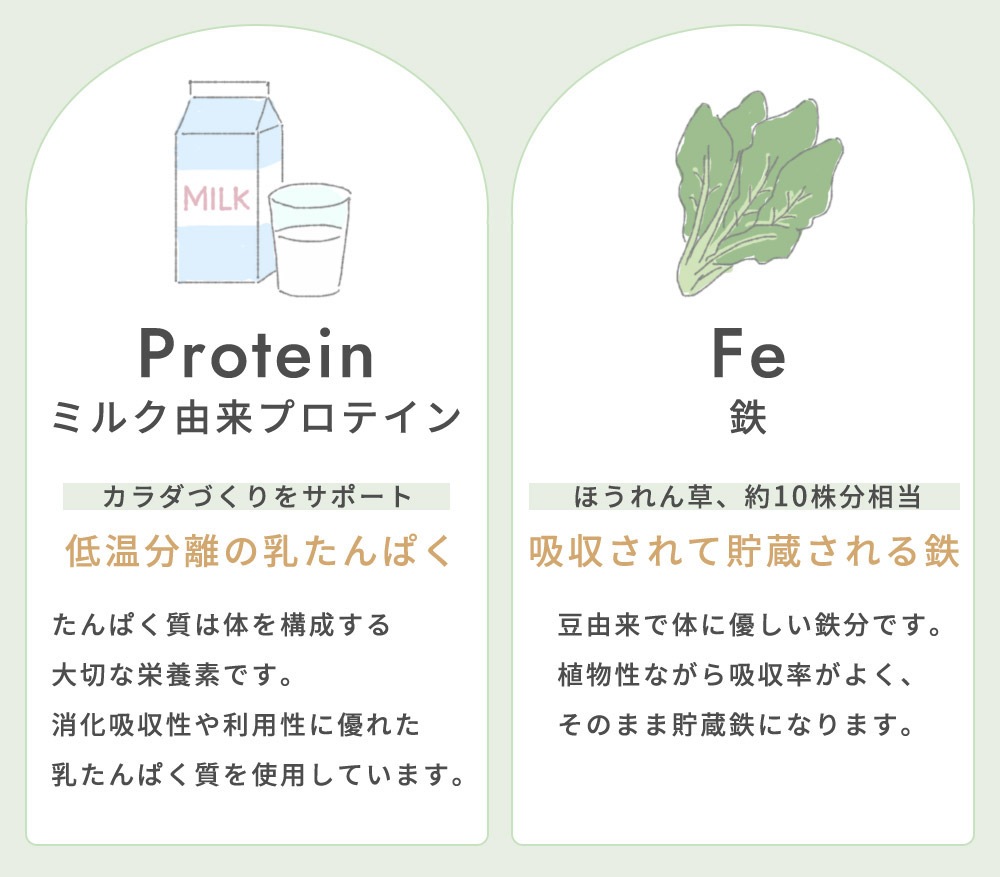 MILK

Protein
ミルク由来プロテイン

カラダづくりをサポート
低温分離の乳たんぱく

たんぱく質は体を構成する
大切な栄養素です。
消化吸収性や利用性に優れた
乳たんぱく質を使用しています。

Fe
鉄

ほうれん草、約10株分相当
吸収されて貯蔵される鉄

豆由来で体に優しい鉄分です。
植物性ながら吸収率がよく、
そのまま貯蔵鉄になります。